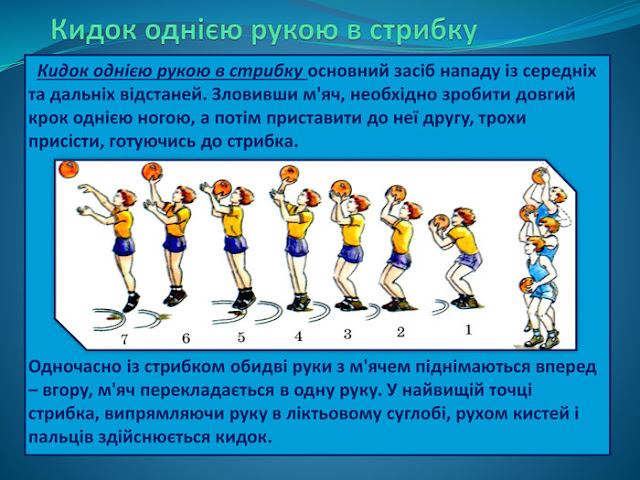 Кидок однією рукою в стрибку

Кидок однією рукою в стрибку основний засіб нападу із середніх та дальніх відстаней. Зловивши м'яч, необхідно зробити довгий крок однією ногою, а потім приставити до неї другу, трохи присісти, готуючись до стрибка.

7 6 5 4 3 2 1

Одночасно із стрибком обидві руки з м'ячем піднімаються вперед – вгору, м'яч перекладається в одну руку. У найвищій точці стрибка, випрямляючи руку в ліктьовому суглобі, рухом кистей і пальців здійснюється кидок.